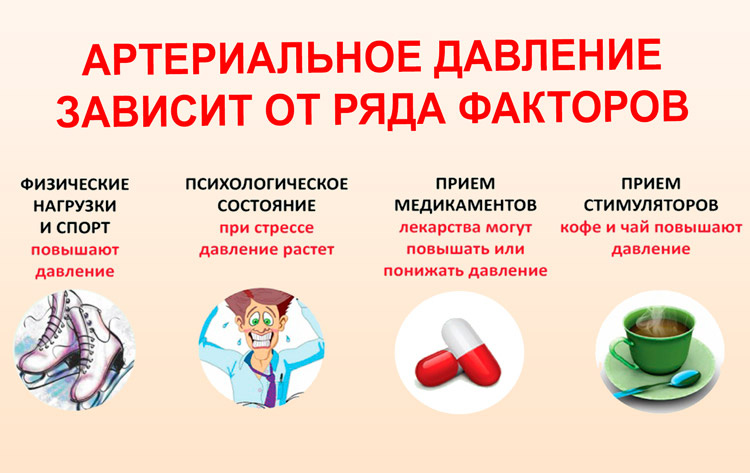 АРТЕРИАЛЬНОЕ ДАВЛЕНИЕ ЗАВИСИТ ОТ РЯДА ФАКТОРОВ

ФИЗИЧЕСКИЕ НАГРУЗКИ И СПОРТ
повышают давление

ПСИХОЛОГИЧЕСКОЕ СОСТОЯНИЕ
при стрессе давление растет

ПРИЕМ МЕДИКАМЕНТОВ
лекарства могут повышать или понижать давление

ПРИЕМ СТИМУЛЯТОРОВ
кофе и чай повышают давление